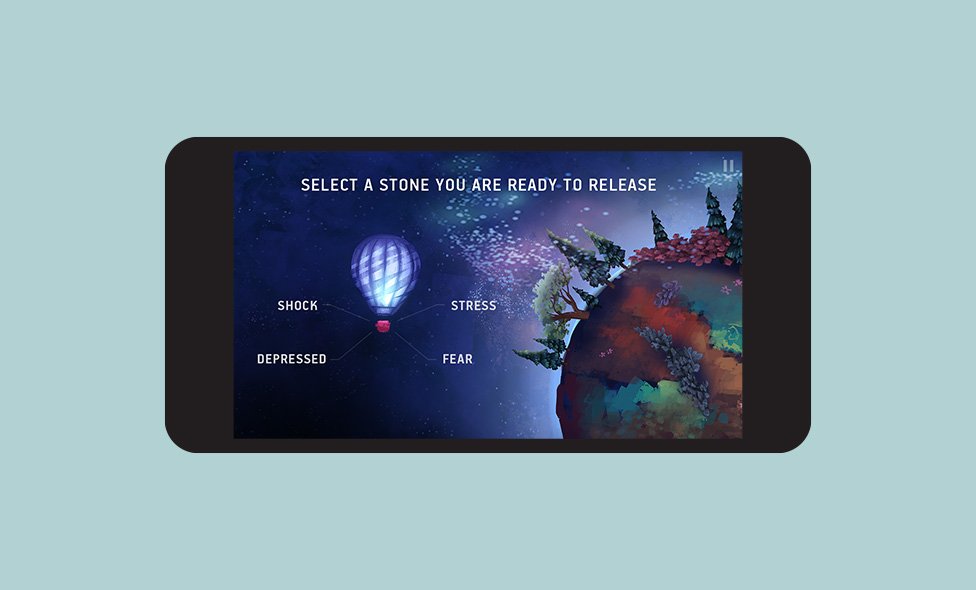 SELECT A STONE YOU ARE READY TO RELEASE

SHOCK

STRESS

DEPRESSED

FEAR